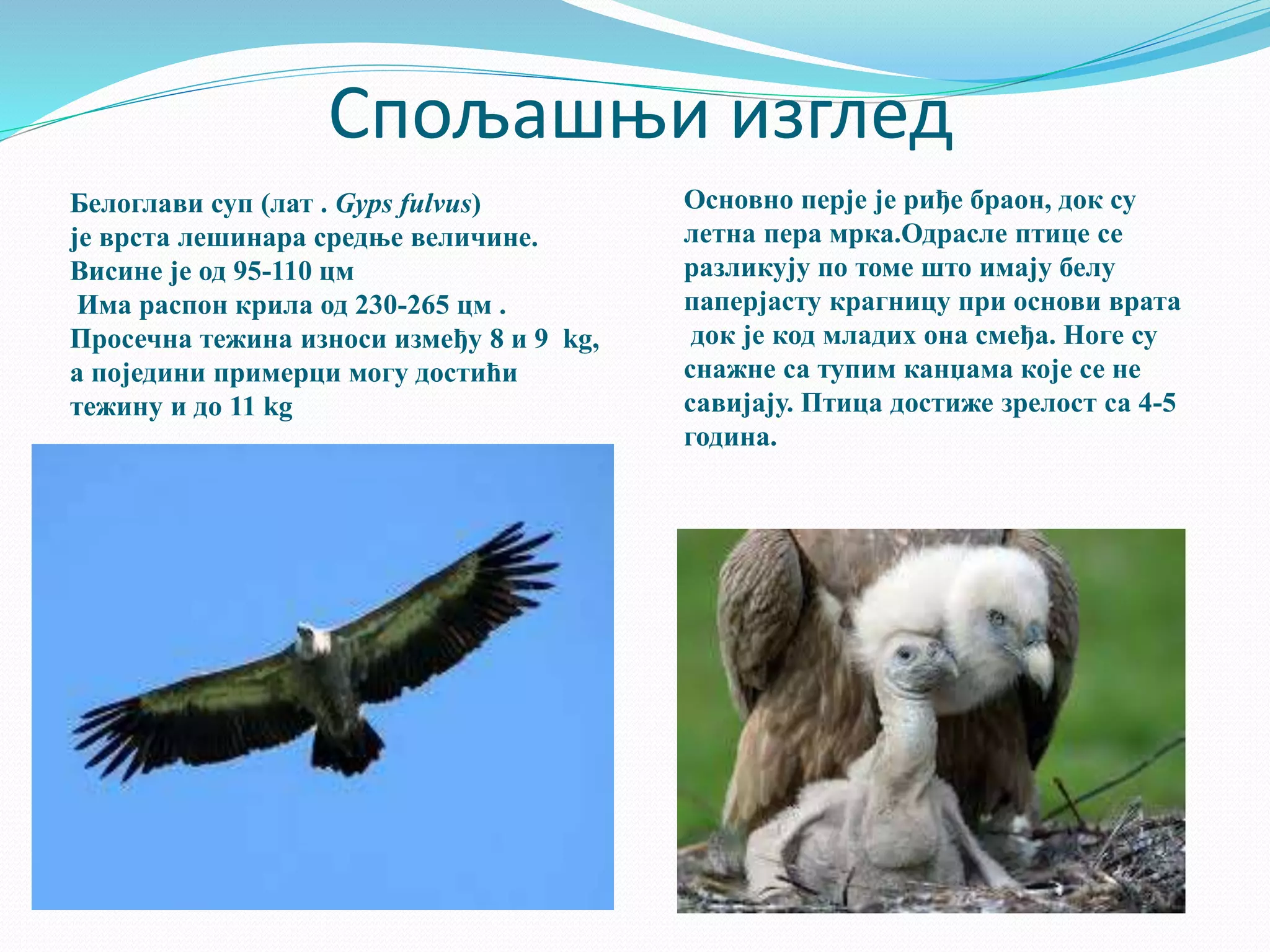 Спољашњи изглед

Белоглави суп (лат . Gyps fulvus) је врста лешинара средње величине. Висине је од 95-110 цм
Има распон крила од 230-265 цм .
Просечна тежина износи између 8 и 9 kg, а поједини примерци могу достићи тежину и до 11 kg

Основно перје је риђе браон, док су летна пера мрка.Одрасле птице се разликују по томе што имају белу паперјасту крагницу при основи врата док је код младих она смеђа. Ноге су снажне са тупим канџама које се не савијају. Птица достиже зрелост са 4-5 година.